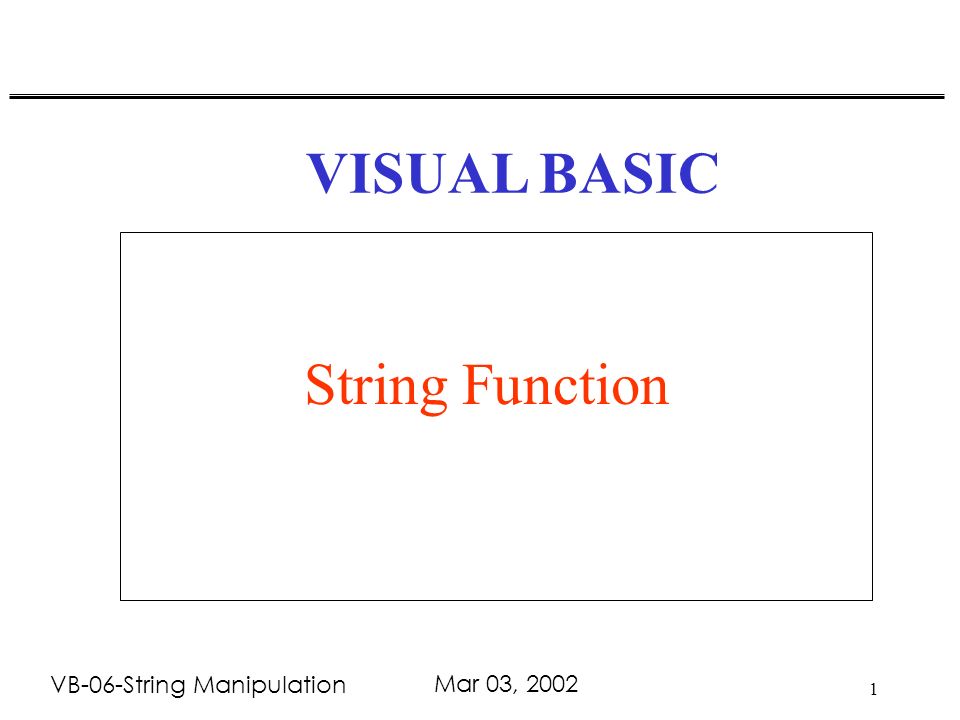 VISUAL BASIC

String Function

VB-06-String Manipulation Mar 03, 2002 1